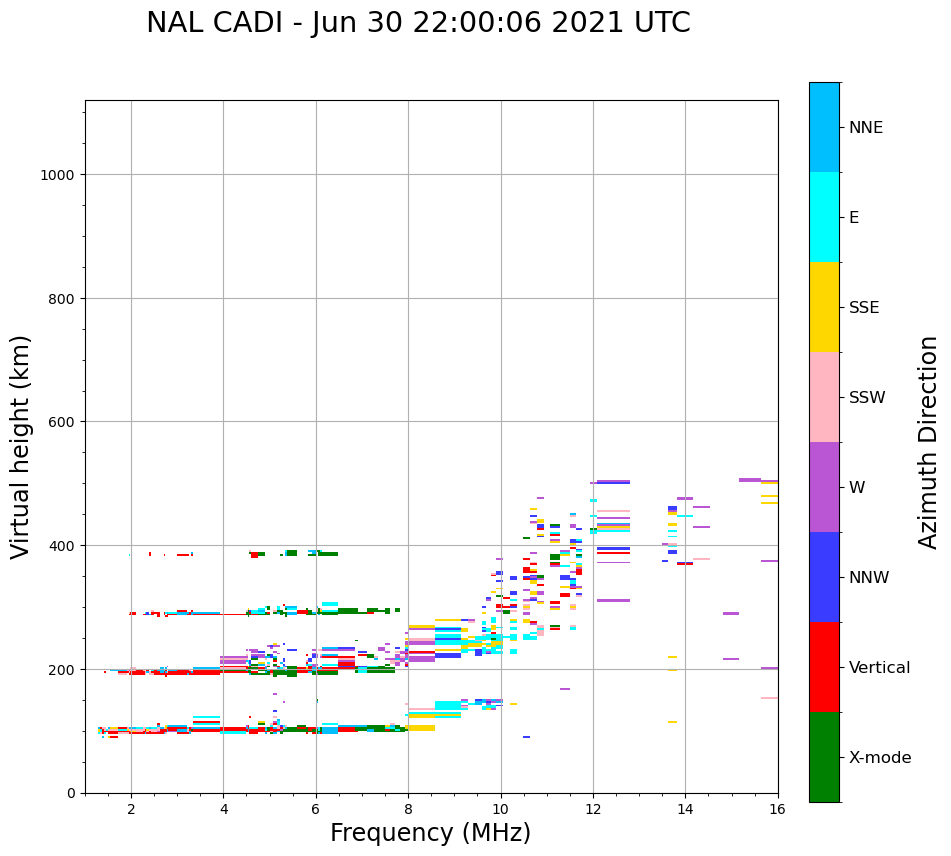 NAL CADI - Jun 30 22:00:06 2021 UTC

Virtual height (km)

1000
800
600
400
200
0

2
4
6
8
10
12
14
16

Frequency (MHz)

NNE
E
SSE
SSW
W
NNW
Vertical
X-mode

Azimuth Direction